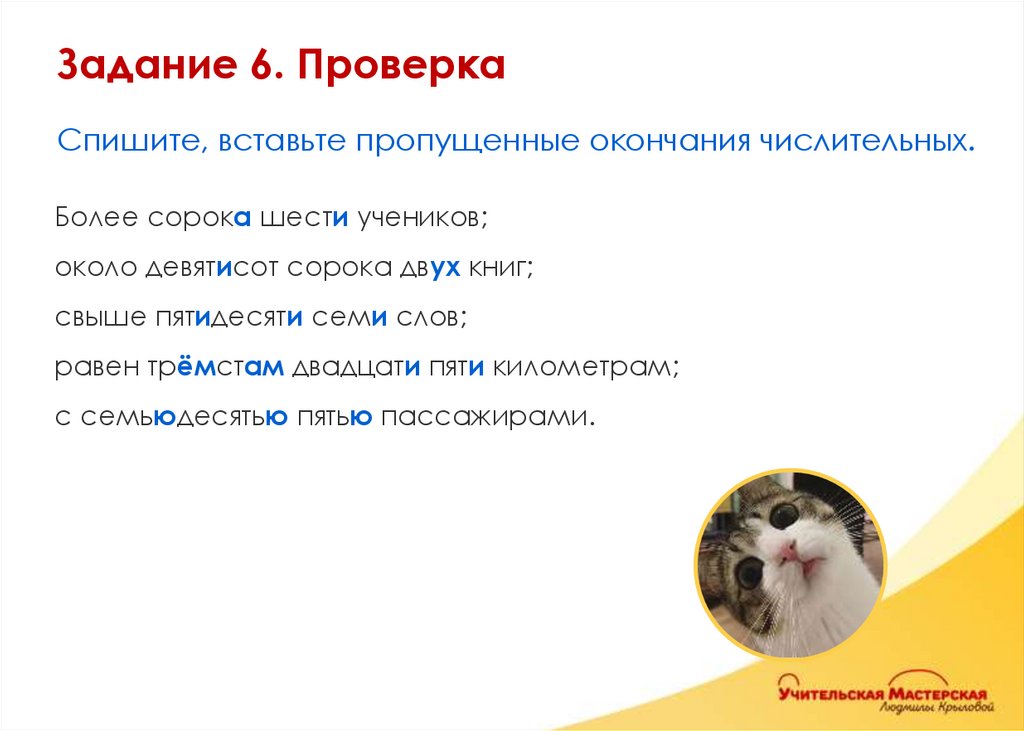 Задание 6. Проверка

Спишите, вставьте пропущенные окончания числительных.

Более сорока шести учеников;

около девятисот сорока двух книг;

свыше пятидесяти семи слов;

равен трёмстам двадцати пяти километрам;

с семьюдесятью пятью пассажирами.

Учительская Мастерская
Людмилы Крыловой